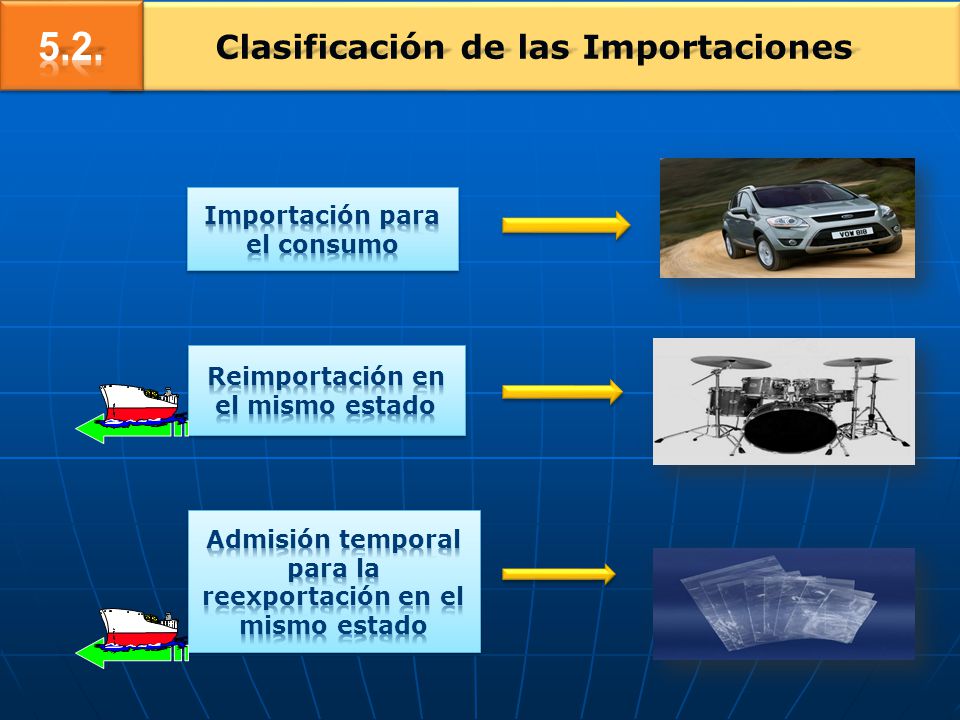 5.2.

Clasificación de las Importaciones

Importación para el consumo

Reimportación en el mismo estado

Admisión temporal para la reexportación en el mismo estado